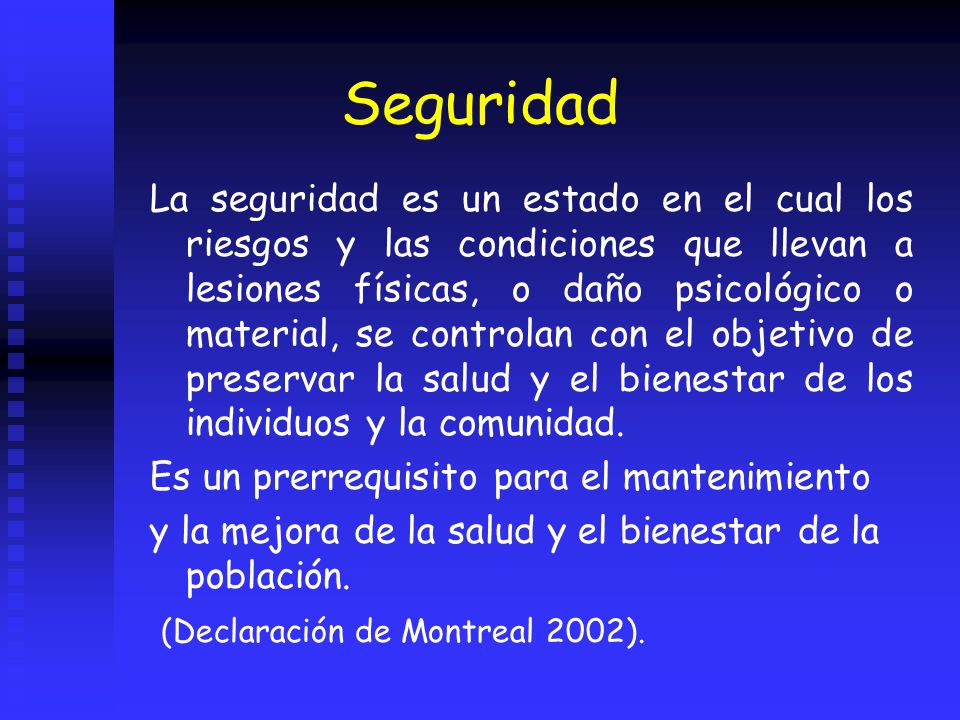 Seguridad

La seguridad es un estado en el cual los riesgos y las condiciones que llevan a lesiones físicas, o daño psicológico o material, se controlan con el objetivo de preservar la salud y el bienestar de los individuos y la comunidad.

Es un prerrequisito para el mantenimiento

y la mejora de la salud y el bienestar de la población.

(Declaración de Montreal 2002).